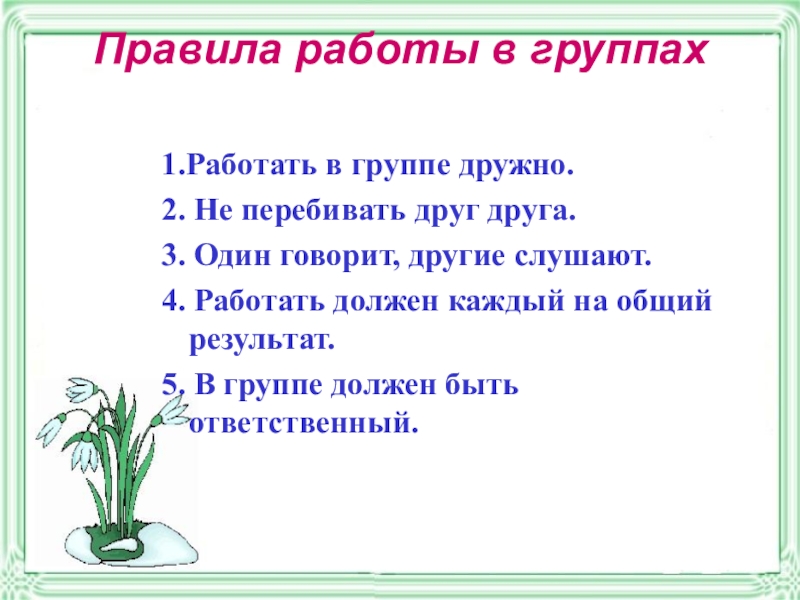 Правила работы в группах

1.Работать в группе дружно.

2. Не перебивать друг друга.

3. Один говорит, другие слушают.

4. Работать должен каждый на общий результат.

5. В группе должен быть ответственный.